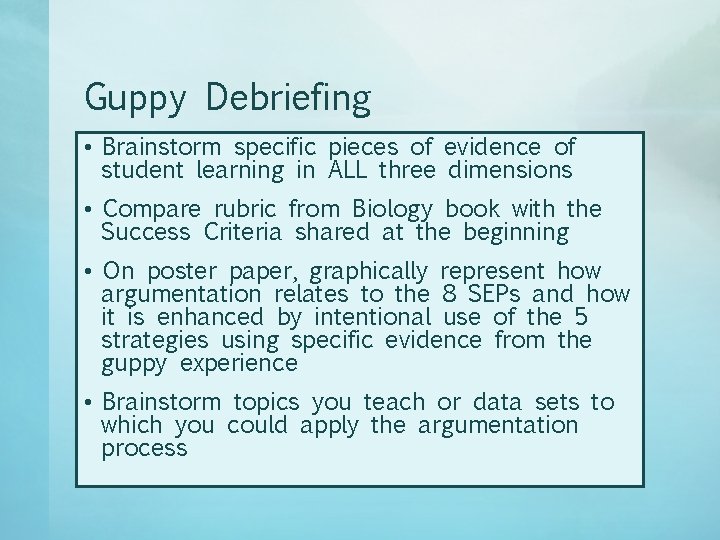 Guppy Debriefing

• Brainstorm specific pieces of evidence of student learning in ALL three dimensions

• Compare rubric from Biology book with the Success Criteria shared at the beginning

• On poster paper, graphically represent how argumentation relates to the 8 SEPs and how it is enhanced by intentional use of the 5 strategies using specific evidence from the guppy experience

• Brainstorm topics you teach or data sets to which you could apply the argumentation process